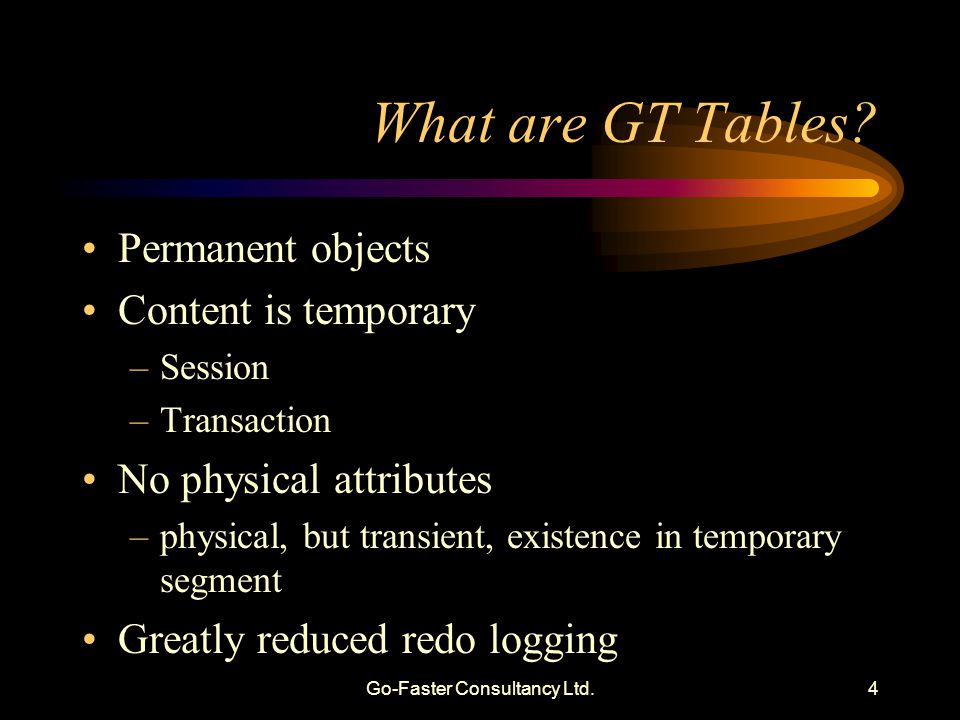 What are GT Tables?

• Permanent objects
• Content is temporary
– Session
– Transaction
• No physical attributes
– physical, but transient, existence in temporary segment
• Greatly reduced redo logging

Go-Faster Consultancy Ltd.

4